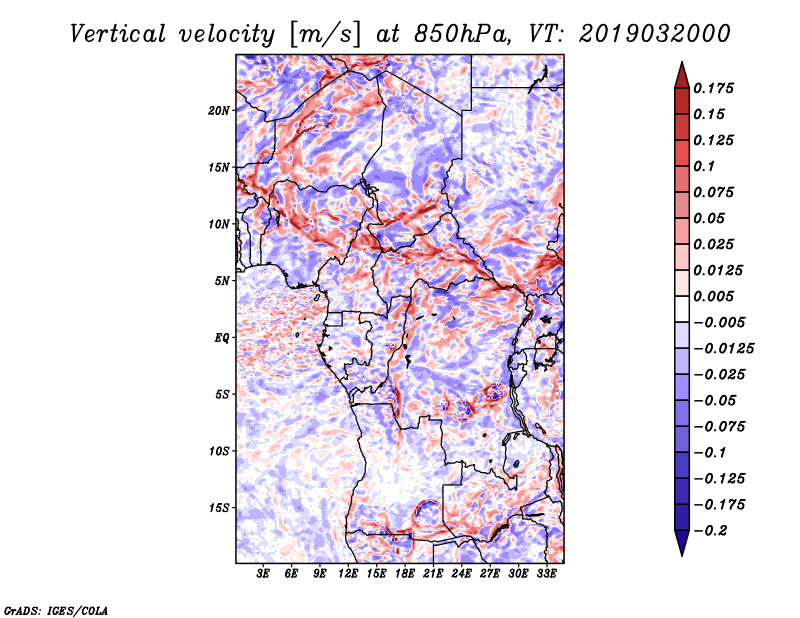 Vertical velocity [m/s] at 850hPa, VT: 2019032000

20N
15N
10N
5N
EQ
5S
10S
15S

3E 6E 9E 12E 15E 18E 21E 24E 27E 30E 33E

0.175
0.15
0.125
0.1
0.075
0.05
0.025
0.0125
0.005
−0.005
−0.0125
−0.025
−0.05
−0.075
−0.1
−0.125
−0.175
−0.2

GrADS: IGES/COLA